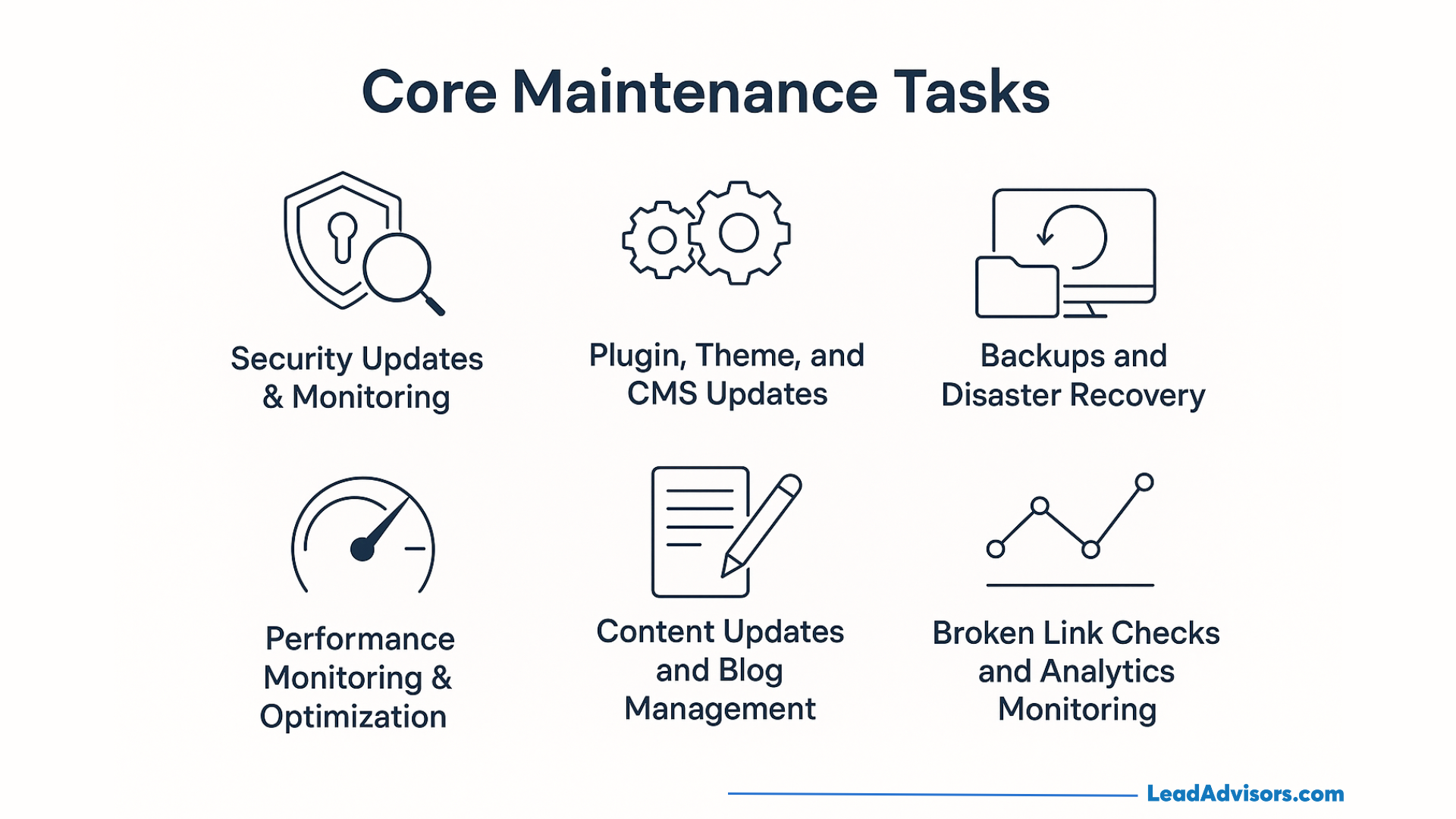 Core Maintenance Tasks

Security Updates & Monitoring

Plugin, Theme, and CMS Updates

Backups and Disaster Recovery

Performance Monitoring & Optimization

Content Updates and Blog Management

Broken Link Checks and Analytics Monitoring

LeadAdvisors.com